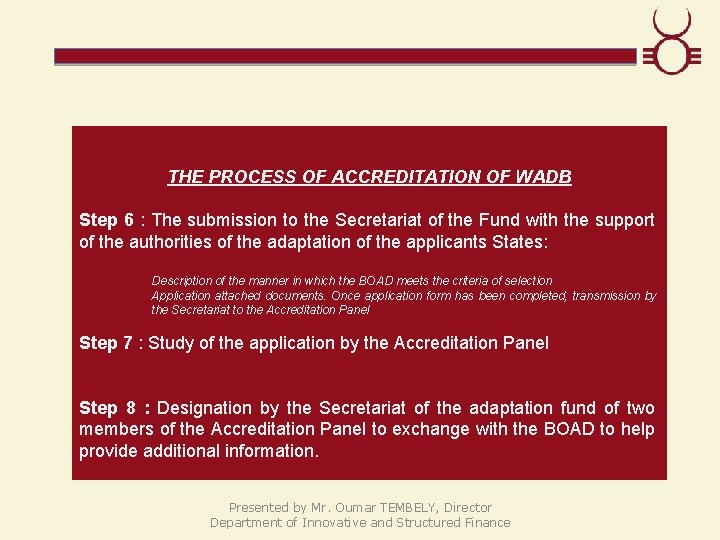 THE PROCESS OF ACCREDITATION OF WADB

Step 6 : The submission to the Secretariat of the Fund with the support of the authorities of the adaptation of the applicants States:

Description of the manner in which the BOAD meets the criteria of selection
Application attached documents. Once application form has been completed, transmission by the Secretariat to the Accreditation Panel

Step 7 : Study of the application by the Accreditation Panel

Step 8 : Designation by the Secretariat of the adaptation fund of two members of the Accreditation Panel to exchange with the BOAD to help provide additional information.

Presented by Mr. Oumar TEMBELY, Director
Department of Innovative and Structured Finance